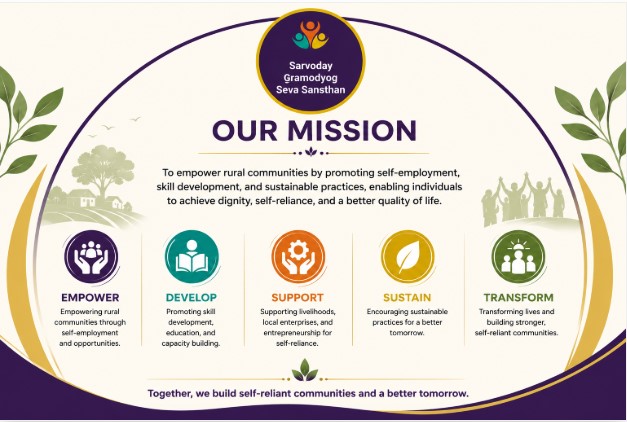 Sarvoday Gramodyog Seva Sansthan

OUR MISSION

To empower rural communities by promoting self-employment, skill development, and sustainable practices, enabling individuals to achieve dignity, self-reliance, and a better quality of life.

EMPOWER
Empowering rural communities through self-employment and opportunities.

DEVELOP
Promoting skill development, education, and capacity building.

SUPPORT
Supporting livelihoods, local enterprises, and entrepreneurship for self-reliance.

SUSTAIN
Encouraging sustainable practices for a better tomorrow.

TRANSFORM
Transforming lives and building stronger, self-reliant communities.

Together, we build self-reliant communities and a better tomorrow.